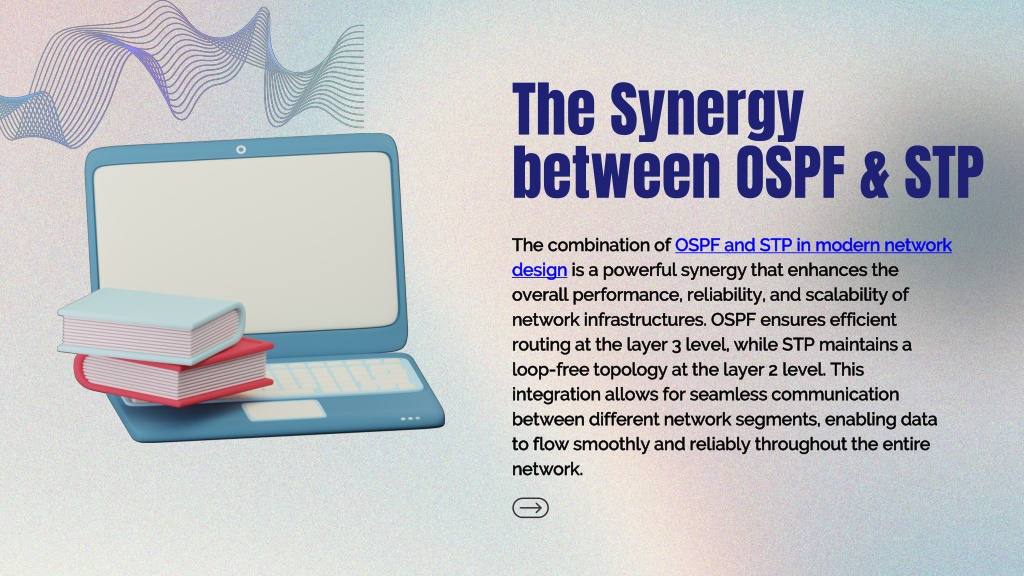 The Synergy between OSPF & STP

The combination of OSPF and STP in modern network design is a powerful synergy that enhances the overall performance, reliability, and scalability of network infrastructures. OSPF ensures efficient routing at the layer 3 level, while STP maintains a loop-free topology at the layer 2 level. This integration allows for seamless communication between different network segments, enabling data to flow smoothly and reliably throughout the entire network.